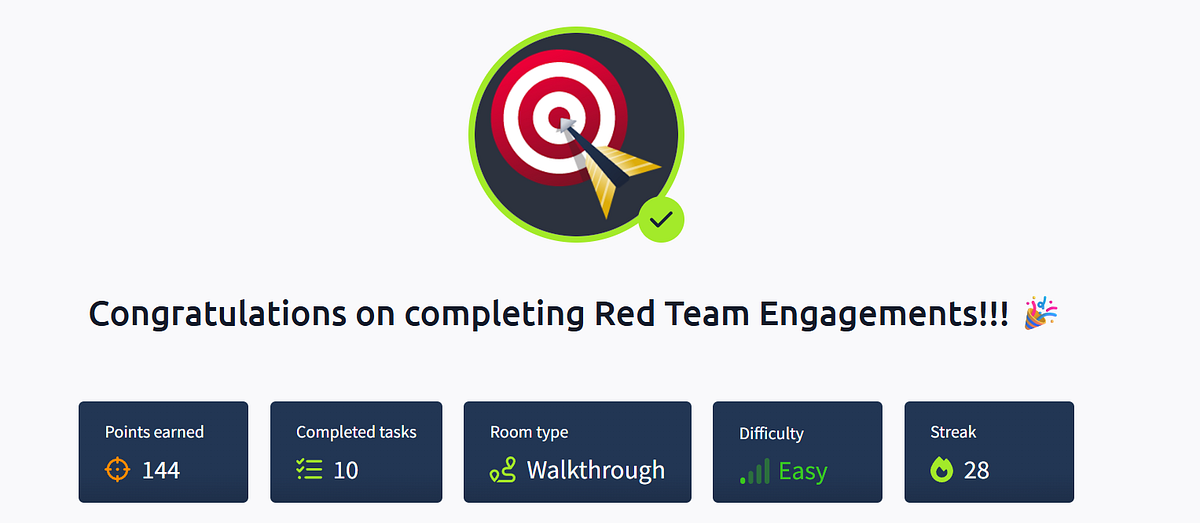 Congratulations on completing Red Team Engagements!!! 🎉

Points earned
144

Completed tasks
10

Room type
Walkthrough

Difficulty
Easy

Streak
28